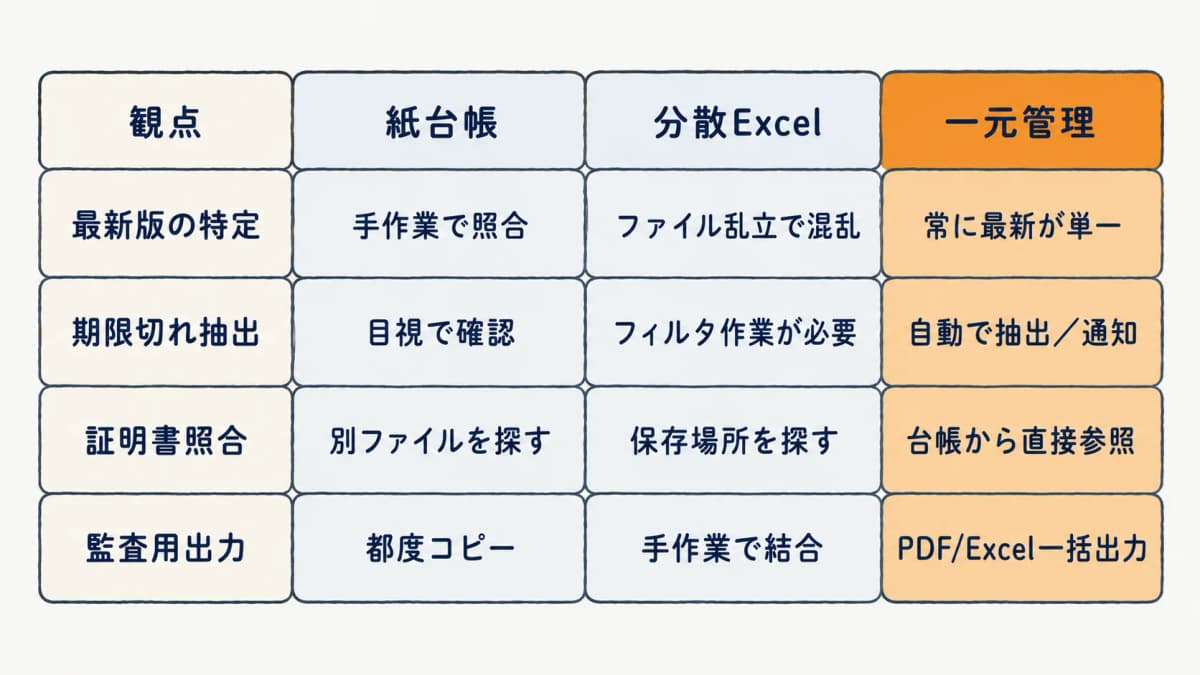 | 観点 | 紙台帳 | 分散Excel | 一元管理 |
|---|---|---|---|
| 最新版の特定 | 手作業で照合 | ファイル乱立で混乱 | 常に最新が単一 |
| 期限切れ抽出 | 目視で確認 | フィルタ作業が必要 | 自動で抽出／通知 |
| 証明書照合 | 別ファイルを探す | 保存場所を探す | 台帳から直接参照 |
| 監査用出力 | 都度コピー | 手作業で結合 | PDF/Excel一括出力 |